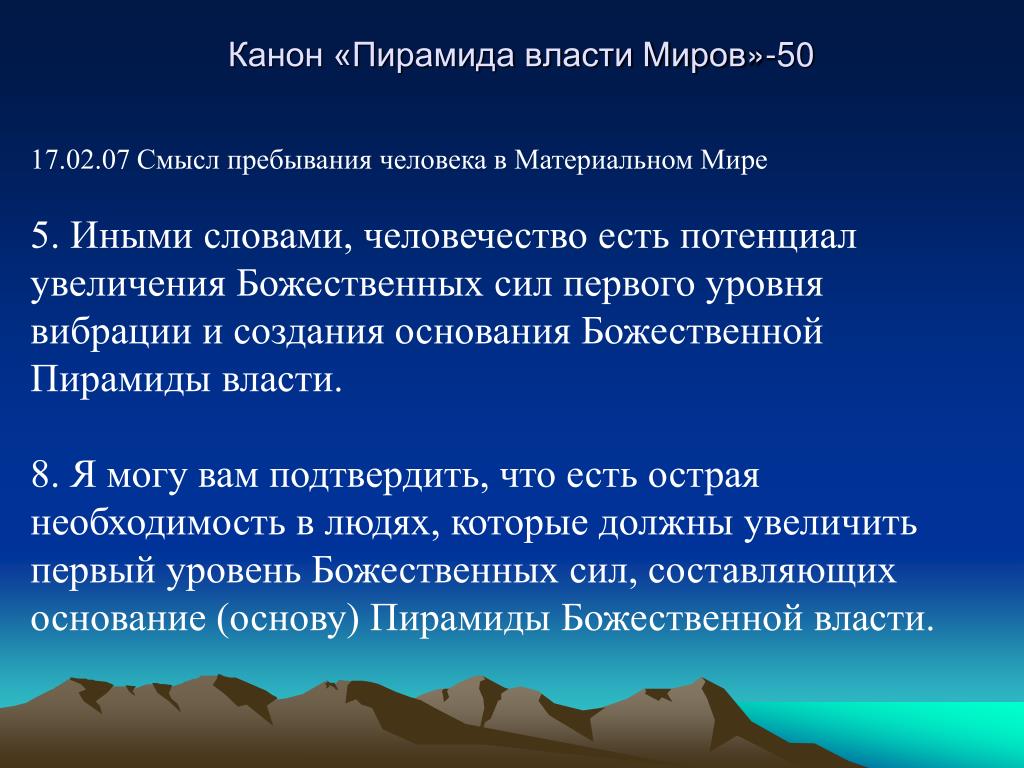 Канон «Пирамида власти Миров»-50

17.02.07 Смысл пребывания человека в Материальном Мире

5. Иными словами, человечество есть потенциал увеличения Божественных сил первого уровня вибрации и создания основания Божественной Пирамиды власти.

8. Я могу вам подтвердить, что есть острая необходимость в людях, которые должны увеличить первый уровень Божественных сил, составляющих основание (основу) Пирамиды Божественной власти.